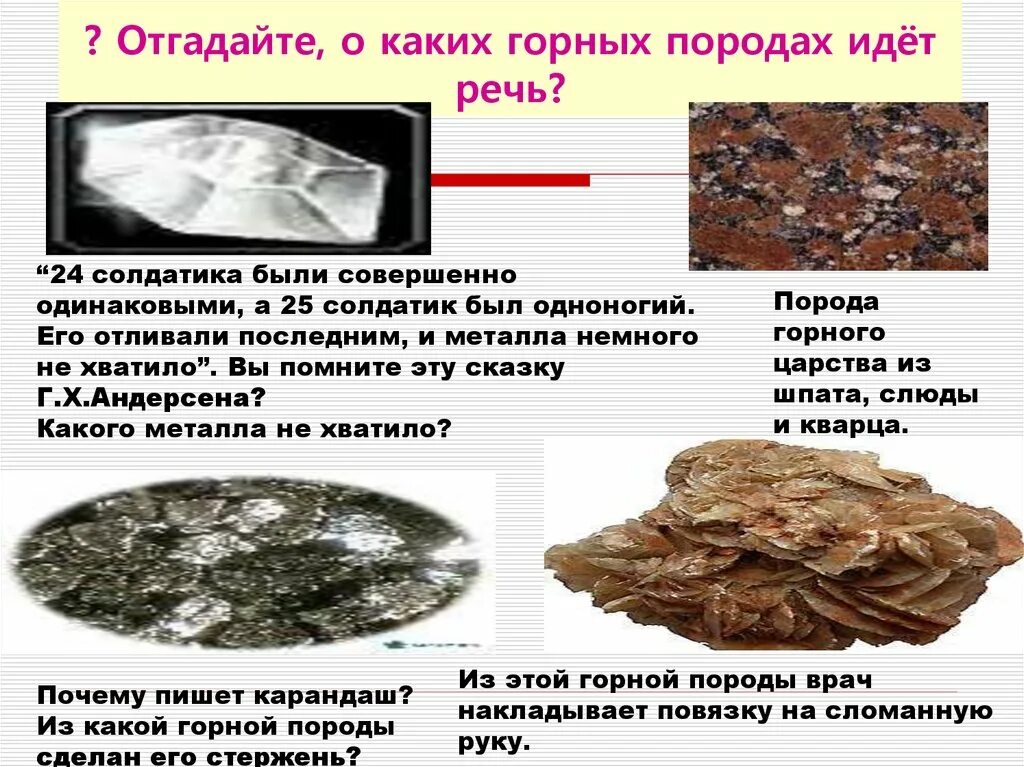 ? Отгадайте, о каких горных породах идёт речь?

“24 солдатика были совершенно одинаковыми, а 25 солдатик был одноногий. Его отливали последним, и металла немного не хватило”. Вы помните эту сказку Г.Х.Андерсена? Какого металла не хватило?

Порода горного царства из шпата, слюды и кварца.

Почему пишет карандаш? Из какой горной породы сделан его стержень?

Из этой горной породы врач накладывает повязку на сломанную руку.